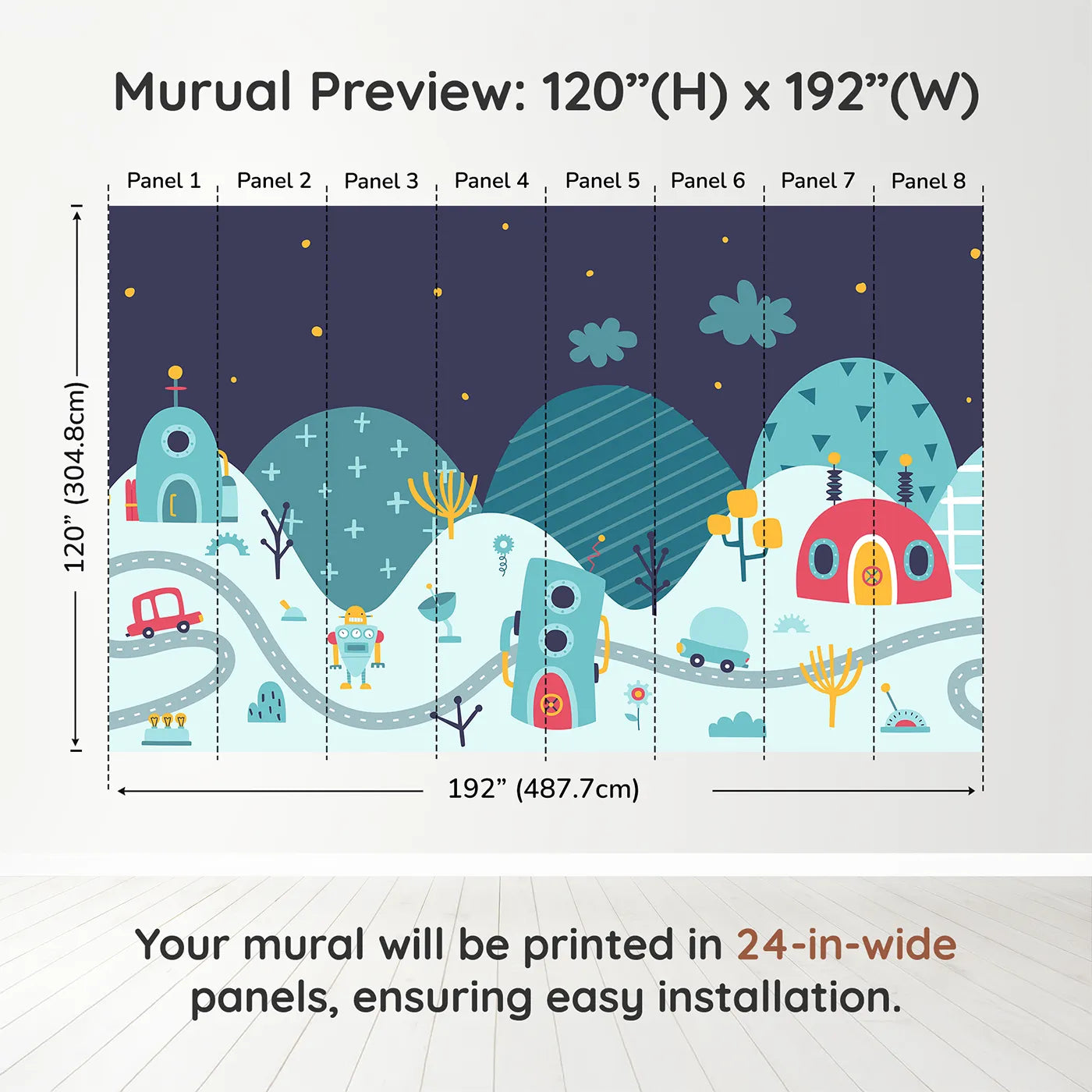 Murual Preview: 120”(H) x 192”(W)

Panel 1 Panel 2 Panel 3 Panel 4 Panel 5 Panel 6 Panel 7 Panel 8

120” (304.8cm)

192” (487.7cm)

Your mural will be printed in 24-in-wide panels, ensuring easy installation.